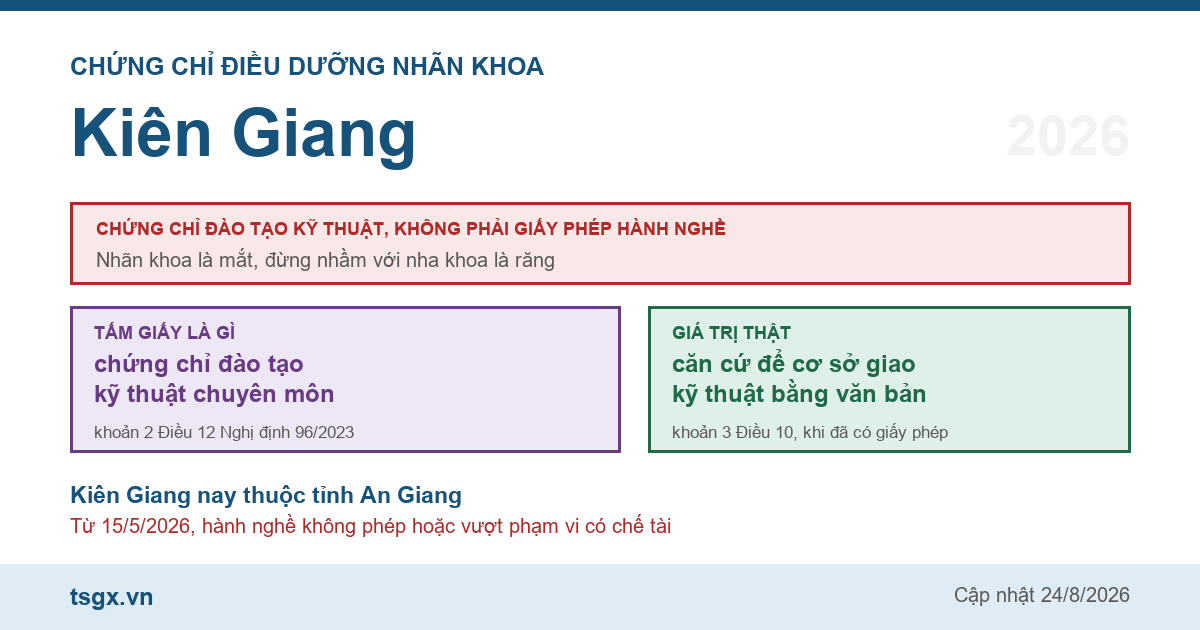 CHỨNG CHỈ ĐIỀU DƯỠNG NHÃN KHOA

Kiên Giang

2026

CHỨNG CHỈ ĐÀO TẠO KỸ THUẬT, KHÔNG PHẢI GIẤY PHÉP HÀNH NGHỀ

Nhãn khoa là mắt, đừng nhầm với nha khoa là răng

TẤM GIẤY LÀ GÌ

chứng chỉ đào tạo kỹ thuật chuyên môn

khoản 2 Điều 12 Nghị định 96/2023

GIÁ TRỊ THẬT

căn cứ để cơ sở giao kỹ thuật bằng văn bản

khoản 3 Điều 10, khi đã có giấy phép

Kiên Giang nay thuộc tỉnh An Giang

Từ 15/5/2026, hành nghề không phép hoặc vượt phạm vi có chế tài

tsgx.vn

Cập nhật 24/8/2026